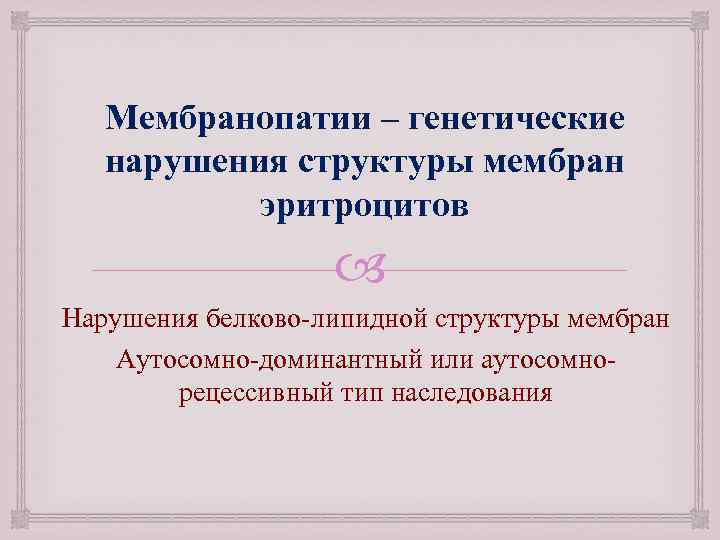 Мембранопатии – генетические нарушения структуры мембран эритроцитов

Нарушения белково-липидной структуры мембран

Аутосомно-доминантный или аутосомно-рецессивный тип наследования